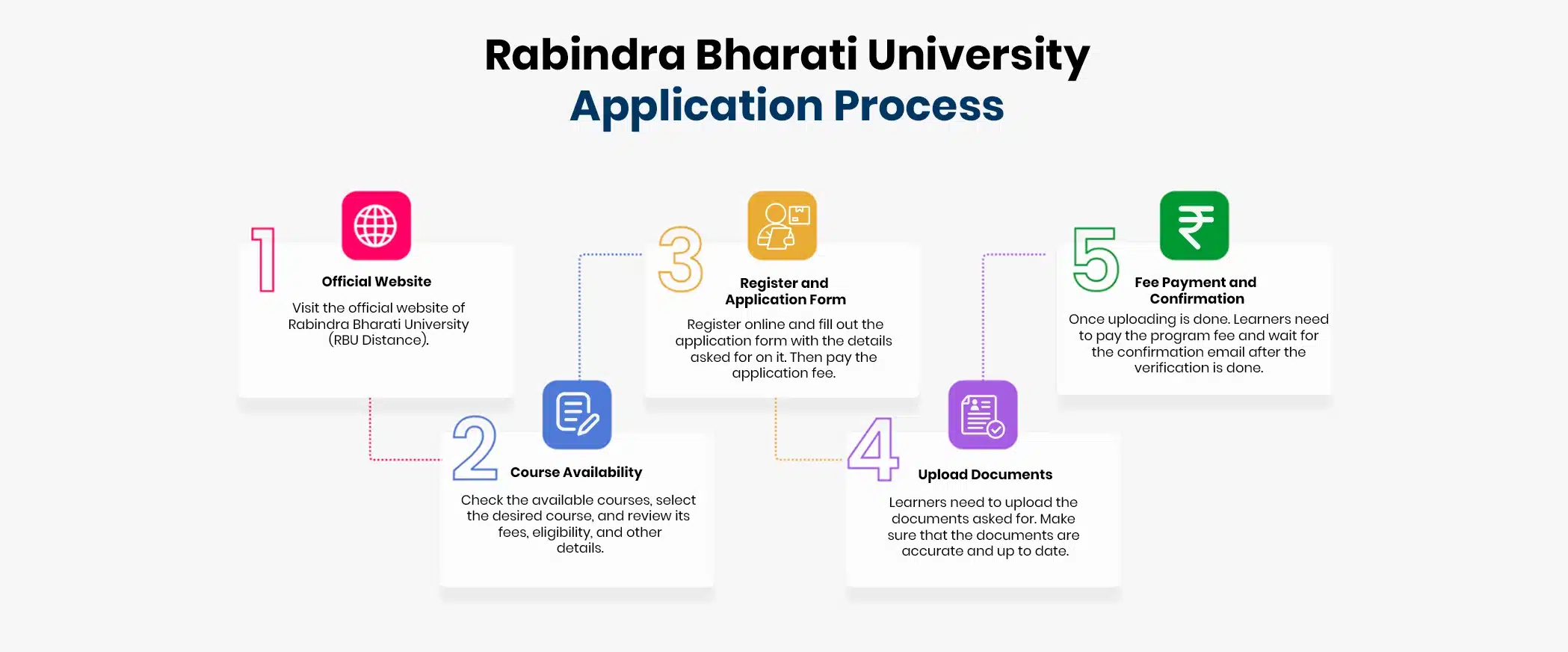 Rabindra Bharati University
Application Process

1
Official Website
Visit the official website of Rabindra Bharati University (RBU Distance).

2
Course Availability
Check the available courses, select the desired course, and review its fees, eligibility, and other details.

3
Register and Application Form
Register online and fill out the application form with the details asked for on it. Then pay the application fee.

4
Upload Documents
Learners need to upload the documents asked for. Make sure that the documents are accurate and up to date.

5
Fee Payment and Confirmation
Once uploading is done. Learners need to pay the program fee and wait for the confirmation email after the verification is done.